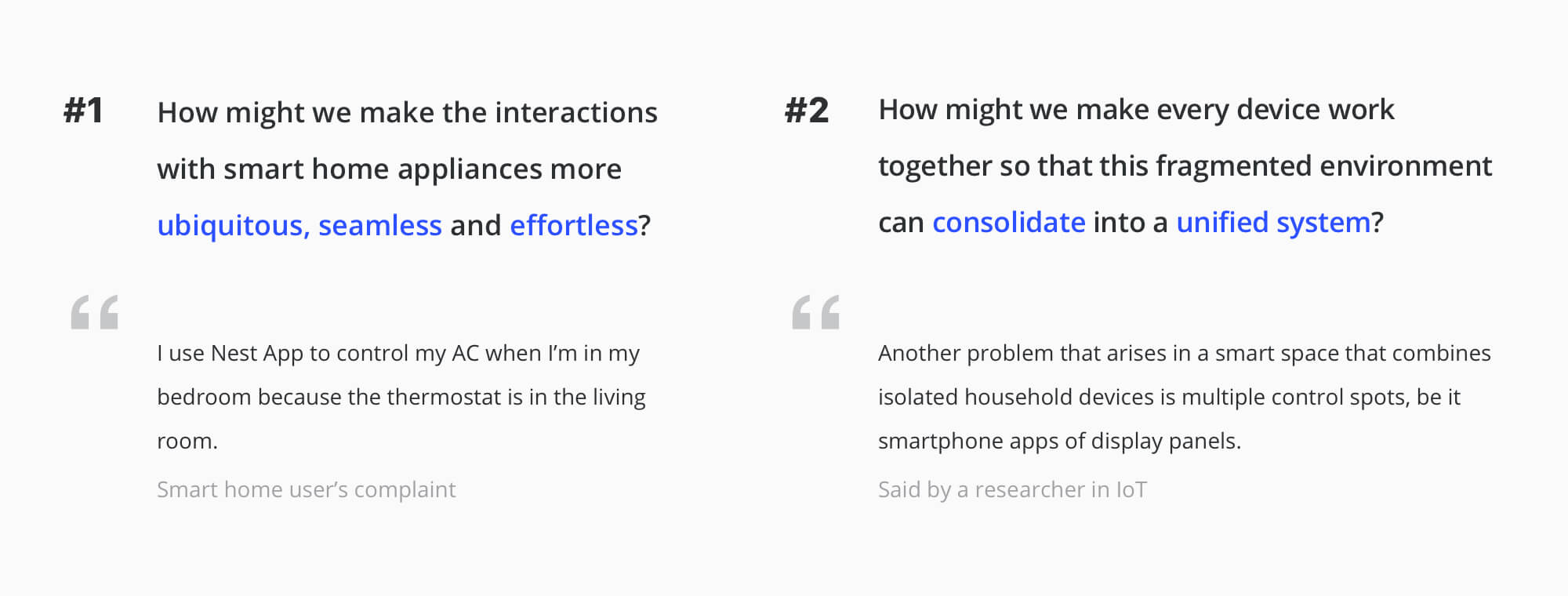 #1 How might we make the interactions with smart home appliances more ubiquitous, seamless and effortless?

“

I use Nest App to control my AC when I’m in my bedroom because the thermostat is in the living room.

Smart home user’s complaint

#2 How might we make every device work together so that this fragmented environment can consolidate into a unified system?

“

Another problem that arises in a smart space that combines isolated household devices is multiple control spots, be it smartphone apps of display panels.

Said by a researcher in IoT